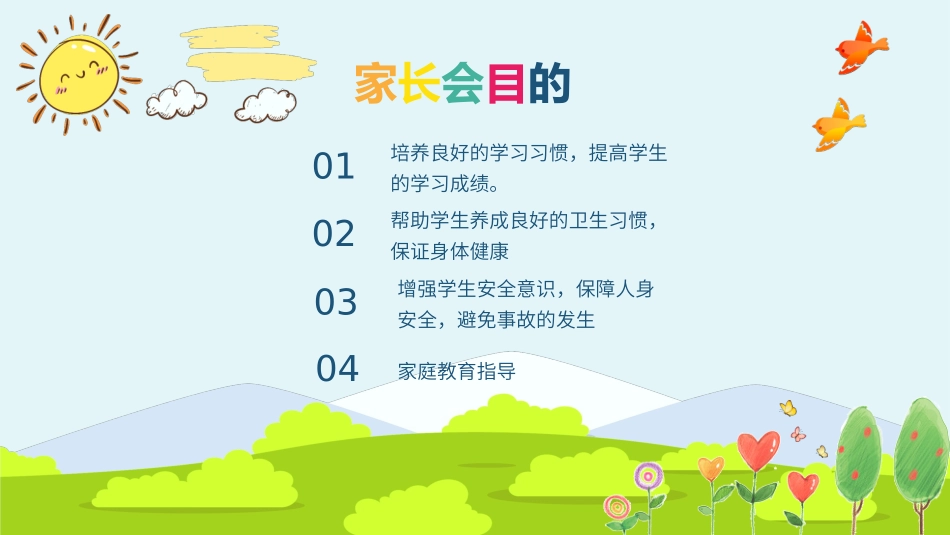 家长会目的

01 培养良好的学习习惯，提高学生的学习成绩。

02 帮助学生养成良好的卫生习惯，保证身体健康

03 增强学生安全意识，保障人身安全，避免事故的发生

04 家庭教育指导